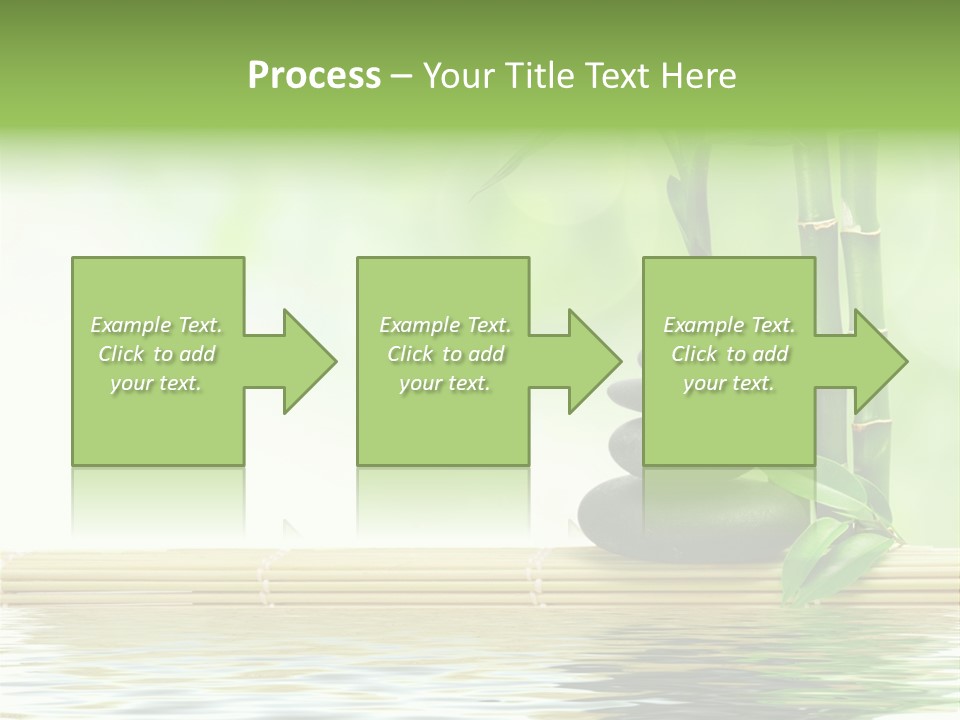 Process – Your Title Text Here

Example Text. Click to add your text.

Example Text. Click to add your text.

Example Text. Click to add your text.